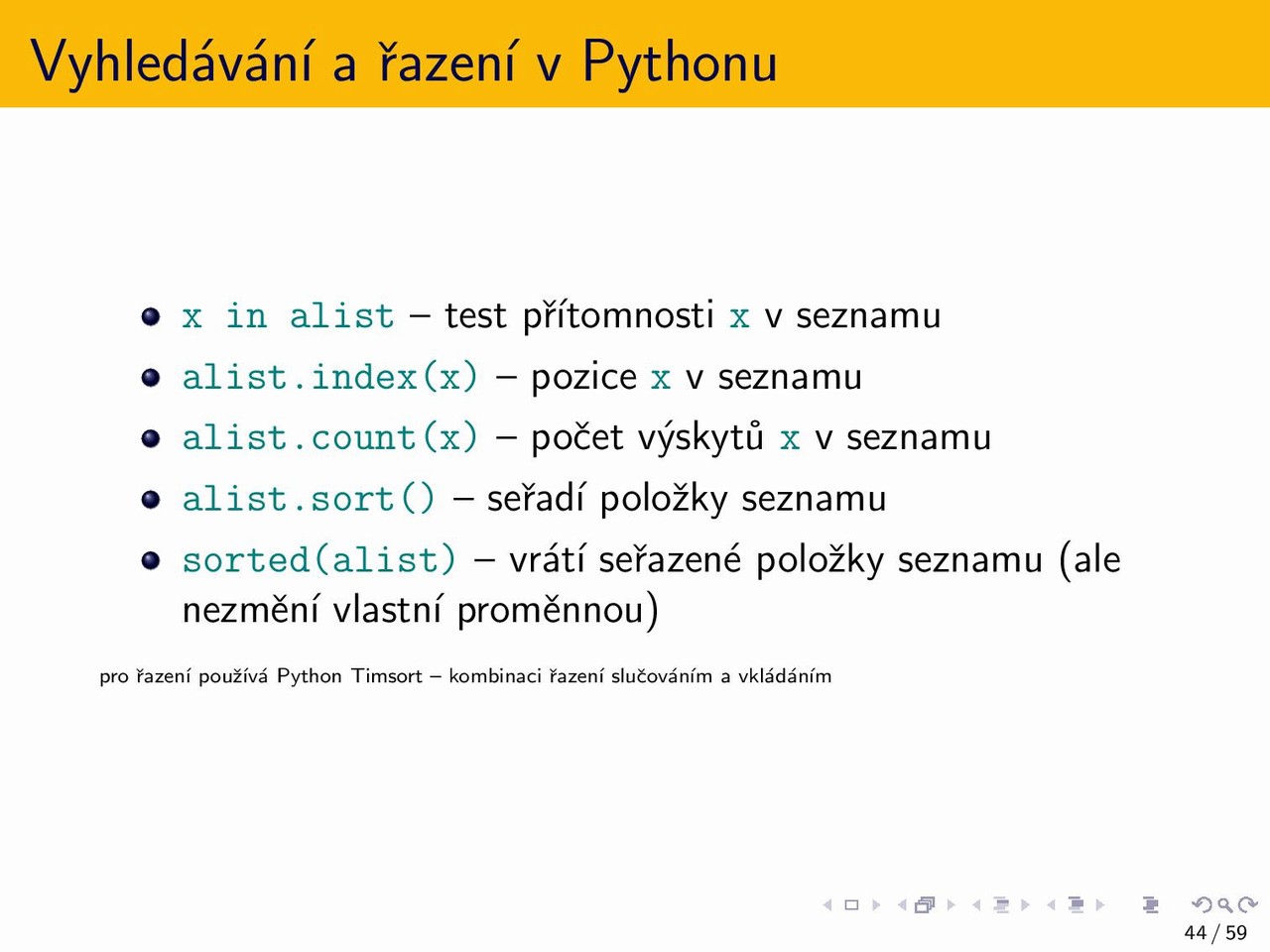 Vyhledávání a řazení v Pythonu

- x in alist – test přítomnosti x v seznamu
- alist.index(x) – pozice x v seznamu
- alist.count(x) – počet výskytů x v seznamu
- alist.sort() – seřadí položky seznamu
- sorted(alist) – vrátí seřazené položky seznamu (ale nezmění vlastní proměnnou)

pro řazení používá Python Timsort – kombinaci řazení slučováním a vkládáním

44 / 59